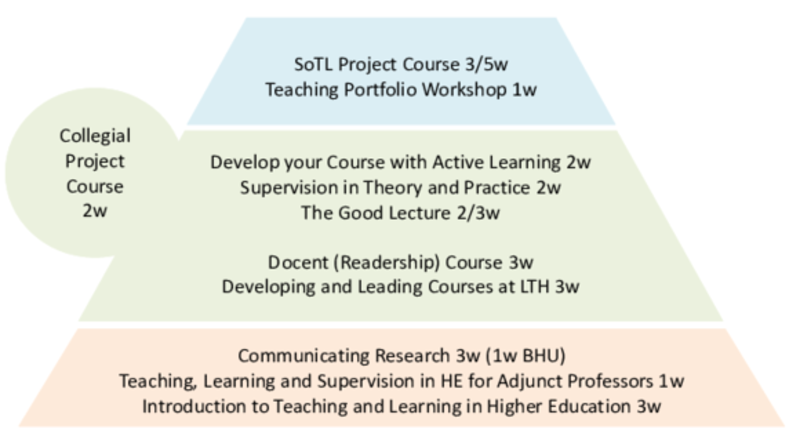 SoTL Project Course 3/5w
Teaching Portfolio Workshop 1w

Collegial Project Course 2w

Develop your Course with Active Learning 2w
Supervision in Theory and Practice 2w
The Good Lecture 2/3w

Docent (Readership) Course 3w
Developing and Leading Courses at LTH 3w

Communicating Research 3w (1w BHU)
Teaching, Learning and Supervision in HE for Adjunct Professors 1w
Introduction to Teaching and Learning in Higher Education 3w